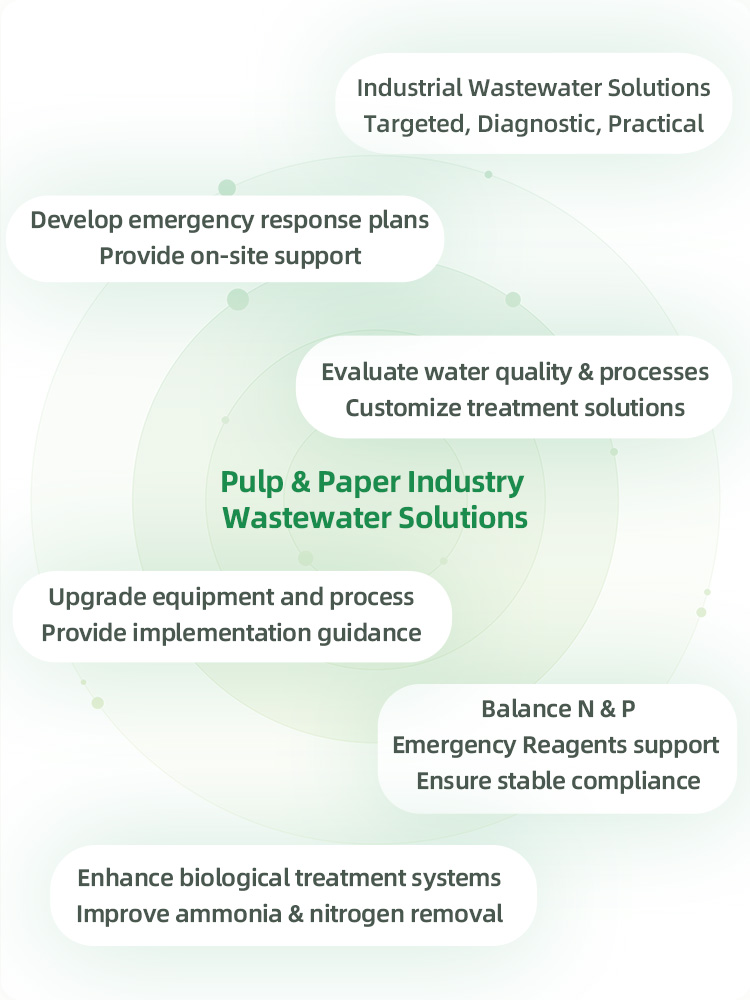 Industrial Wastewater Solutions
Targeted, Diagnostic, Practical

Develop emergency response plans
Provide on-site support

Evaluate water quality & processes
Customize treatment solutions

Pulp & Paper Industry
Wastewater Solutions

Upgrade equipment and process
Provide implementation guidance

Balance N & P
Emergency Reagents support
Ensure stable compliance

Enhance biological treatment systems
Improve ammonia & nitrogen removal